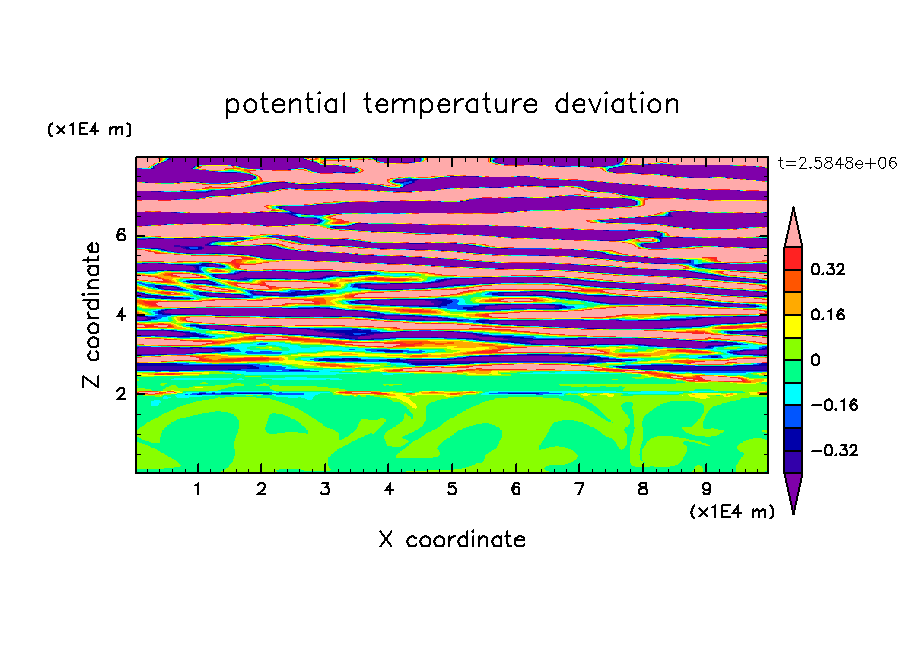 potential temperature deviation

(x1E4 m)

t=2.5848e+06

Z coordinate

6

4

2

0.32

0.16

0

−0.16

−0.32

1 2 3 4 5 6 7 8 9

(x1E4 m)

X coordinate